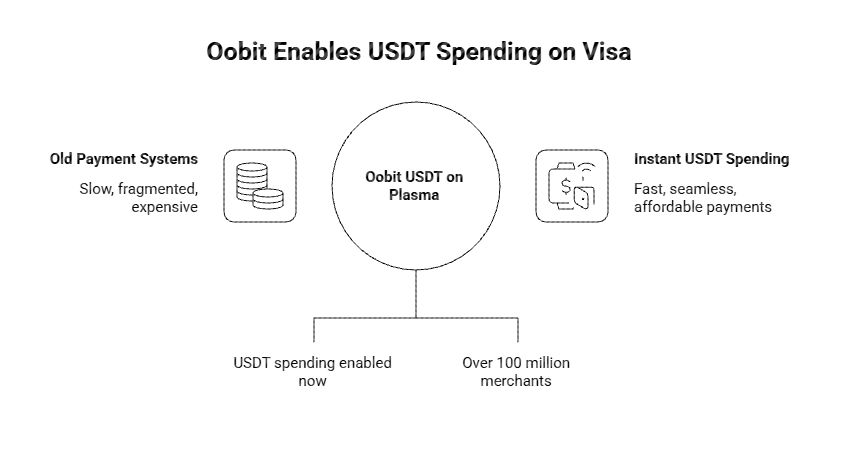 Oobit Enables USDT Spending on Visa

Old Payment Systems

Slow, fragmented, expensive

Oobit USDT on Plasma

Instant USDT Spending

Fast, seamless, affordable payments

USDT spending enabled now

Over 100 million merchants